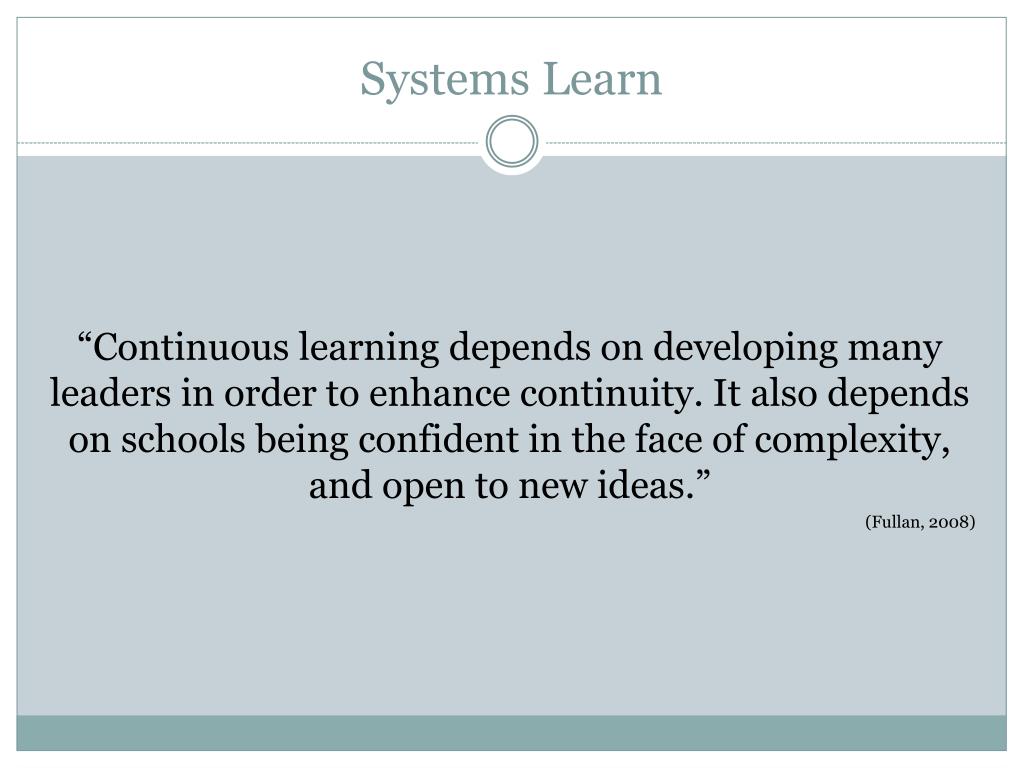 Systems Learn

“Continuous learning depends on developing many leaders in order to enhance continuity. It also depends on schools being confident in the face of complexity, and open to new ideas.”

(Fullan, 2008)